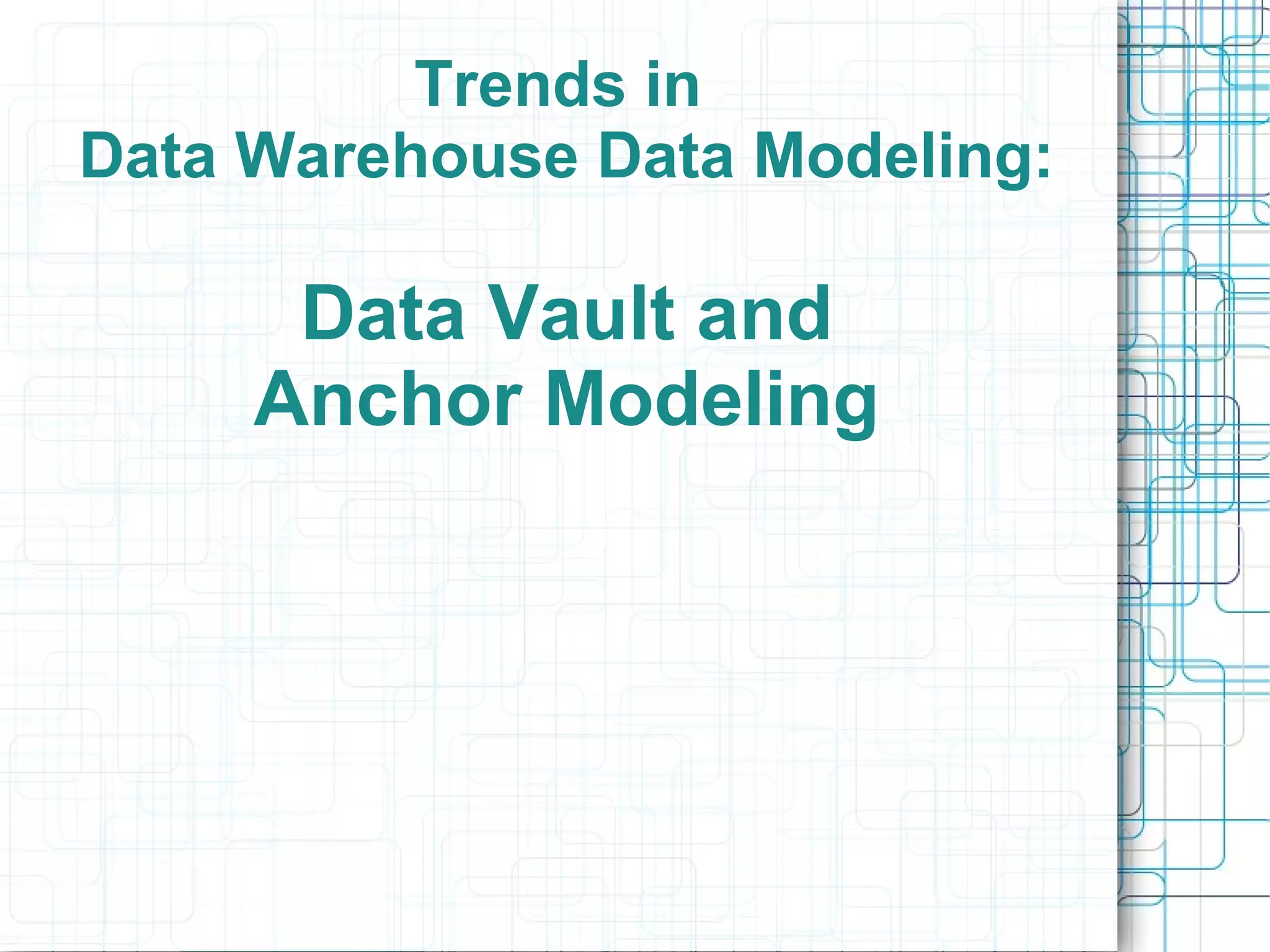 Trends in
Data Warehouse Data Modeling:

Data Vault and
Anchor Modeling